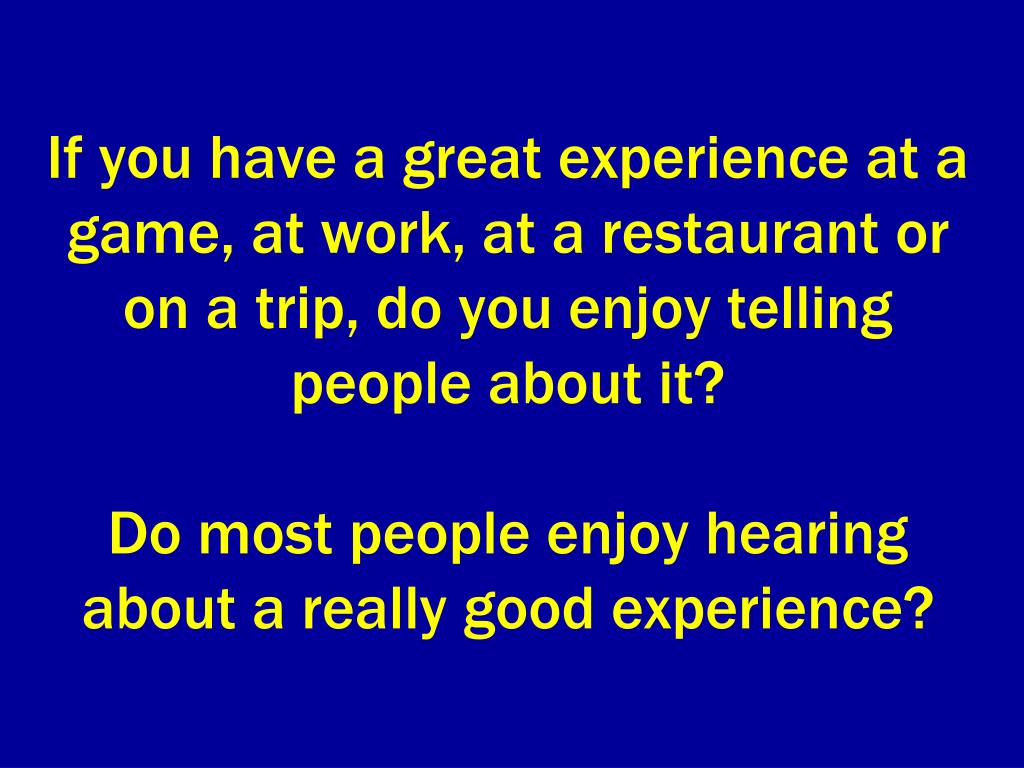 If you have a great experience at a game, at work, at a restaurant or on a trip, do you enjoy telling people about it?

Do most people enjoy hearing about a really good experience?